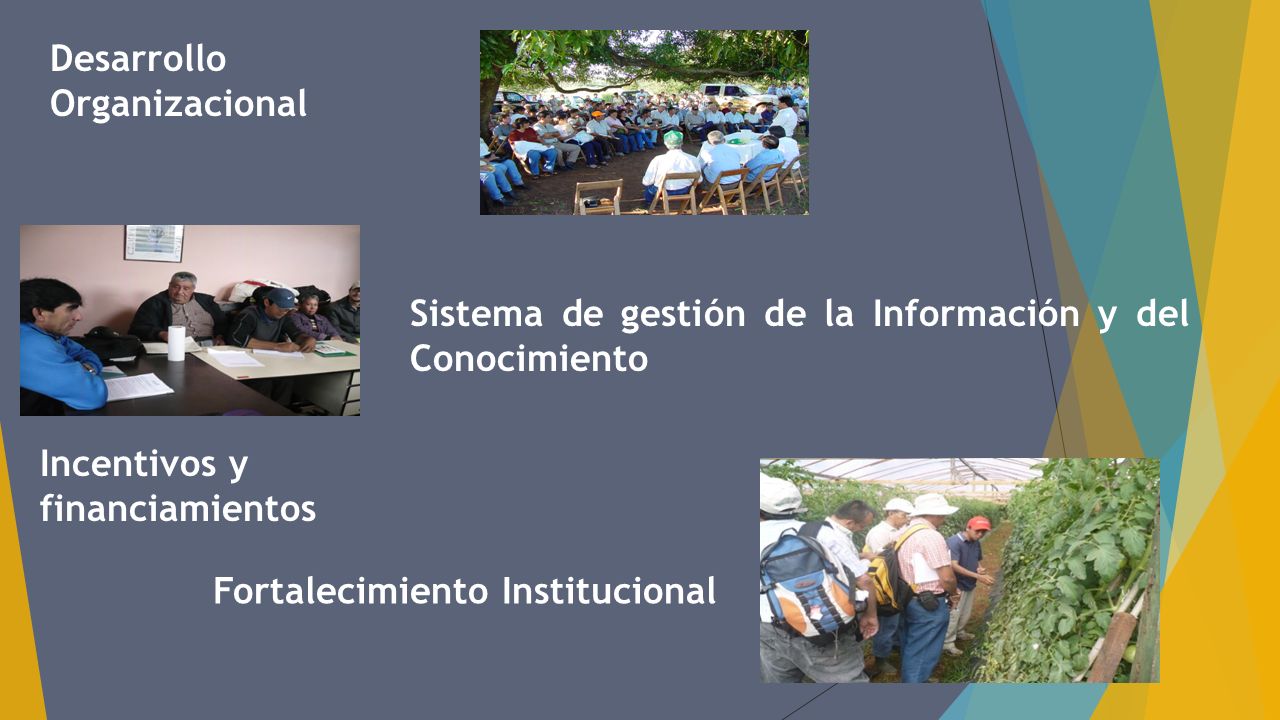 Desarrollo Organizacional

Sistema de gestión de la Información y del Conocimiento

Incentivos y financiamientos

Fortalecimiento Institucional